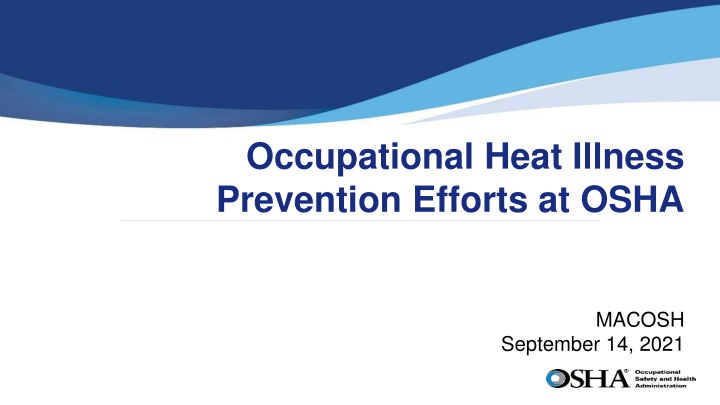 Occupational Heat Illness Prevention Efforts at OSHA

MACOSH
September 14, 2021

OSHA® Occupational Safety and Health Administration